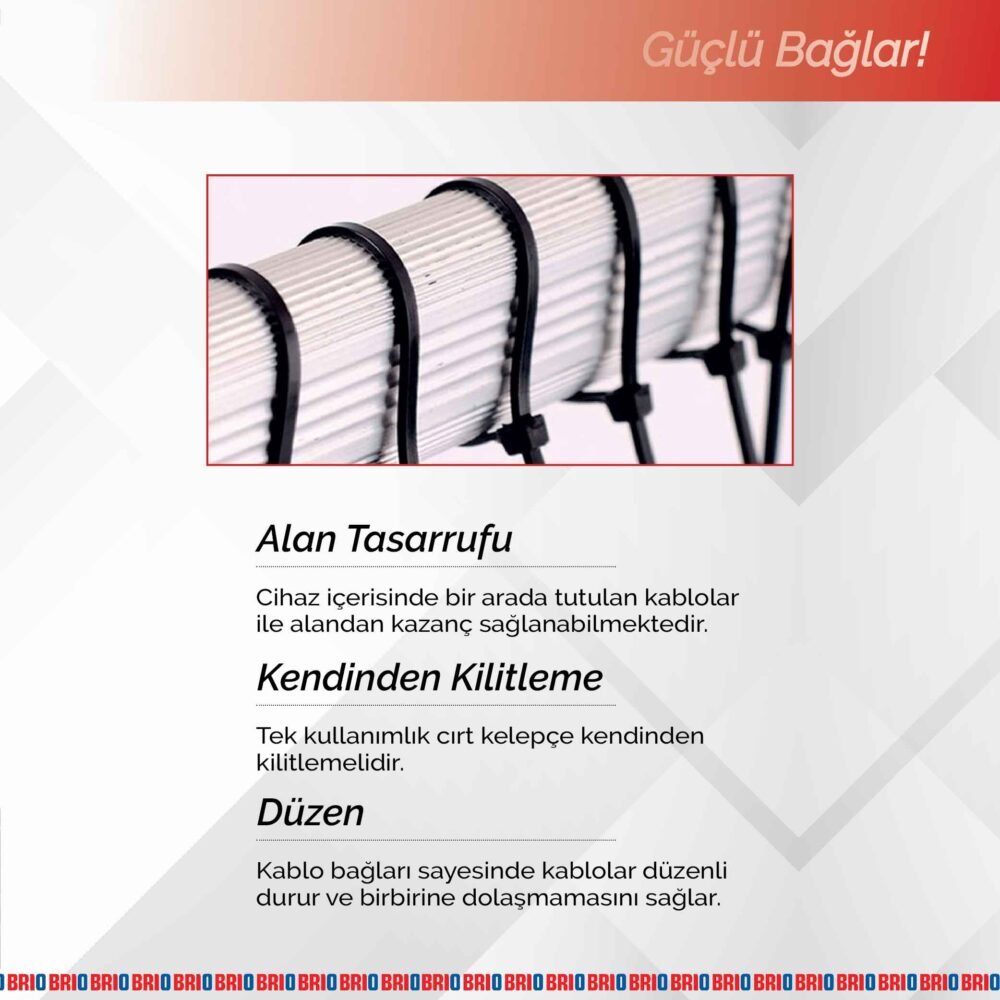 Güçlü Bağlar!

Alan Tasarrufu

Cihaz içerisinde bir arada tutulan kablolar ile alandan kazanç sağlanabilmektedir.

Kendinden Kilitleme

Tek kullanımlık cırt kelepçe kendinden kilitlemelidir.

Düzen

Kablo bağları sayesinde kablolar düzenli durur ve birbirine dolaşmamasını sağlar.

BRIO BRIO BRIO BRIO BRIO BRIO BRIO BRIO BRIO BRIO BRIO BRIO BRIO BRIO BRIO BRIO BRIO BRIO BRIO BRIO BRIO BRIO BRIO BRIO